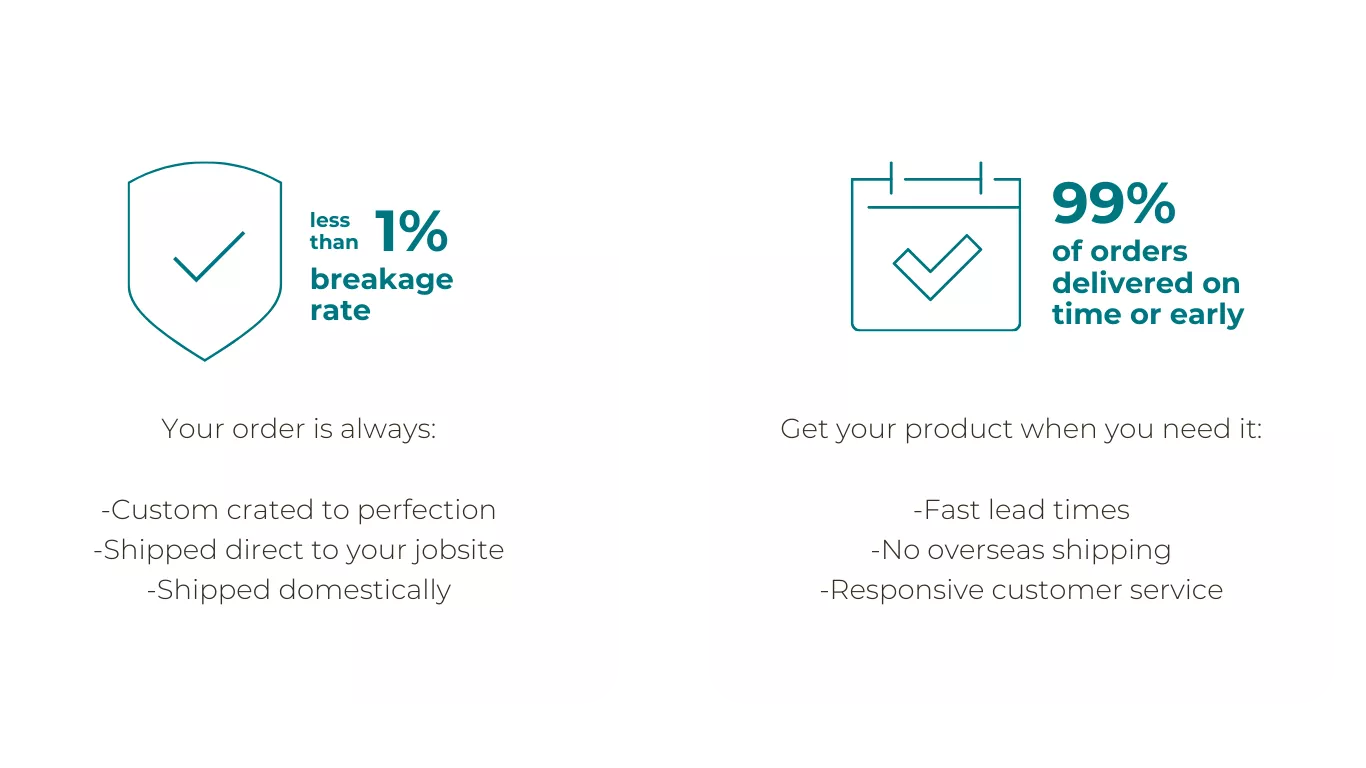 less than 1% breakage rate

Your order is always:

-Custom crated to perfection
-Shipped direct to your jobsite
-Shipped domestically

99% of orders delivered on time or early

Get your product when you need it:

-Fast lead times
-No overseas shipping
-Responsive customer service